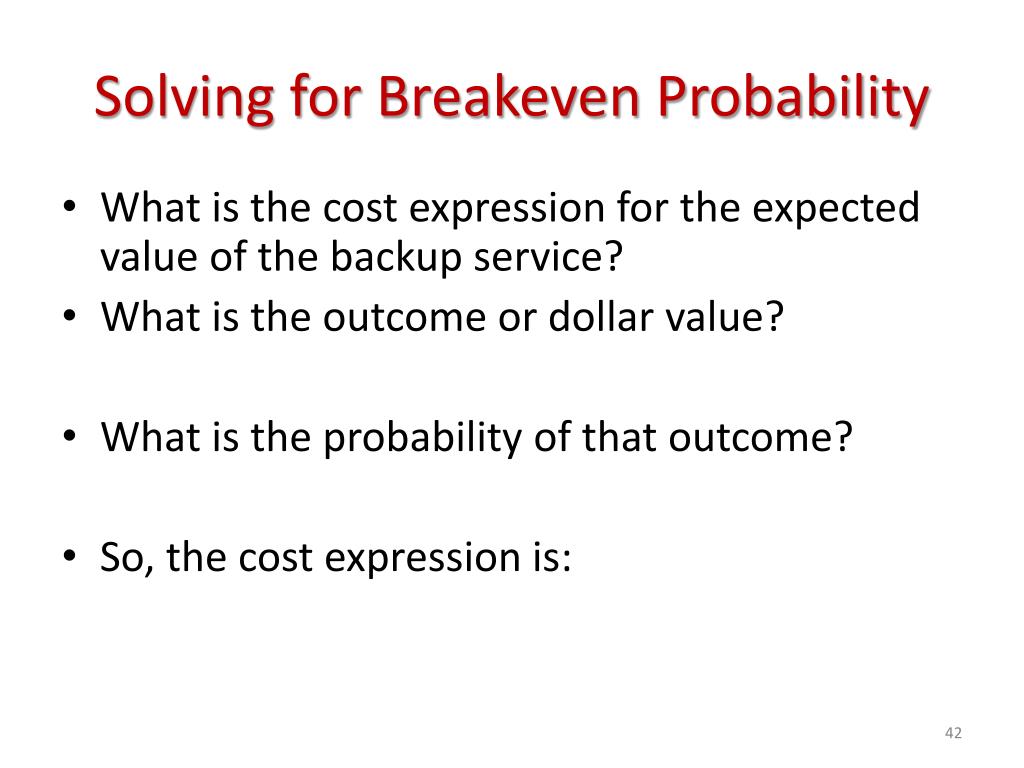 Solving for Breakeven Probability

• What is the cost expression for the expected value of the backup service?
• What is the outcome or dollar value?

• What is the probability of that outcome?

• So, the cost expression is:

42